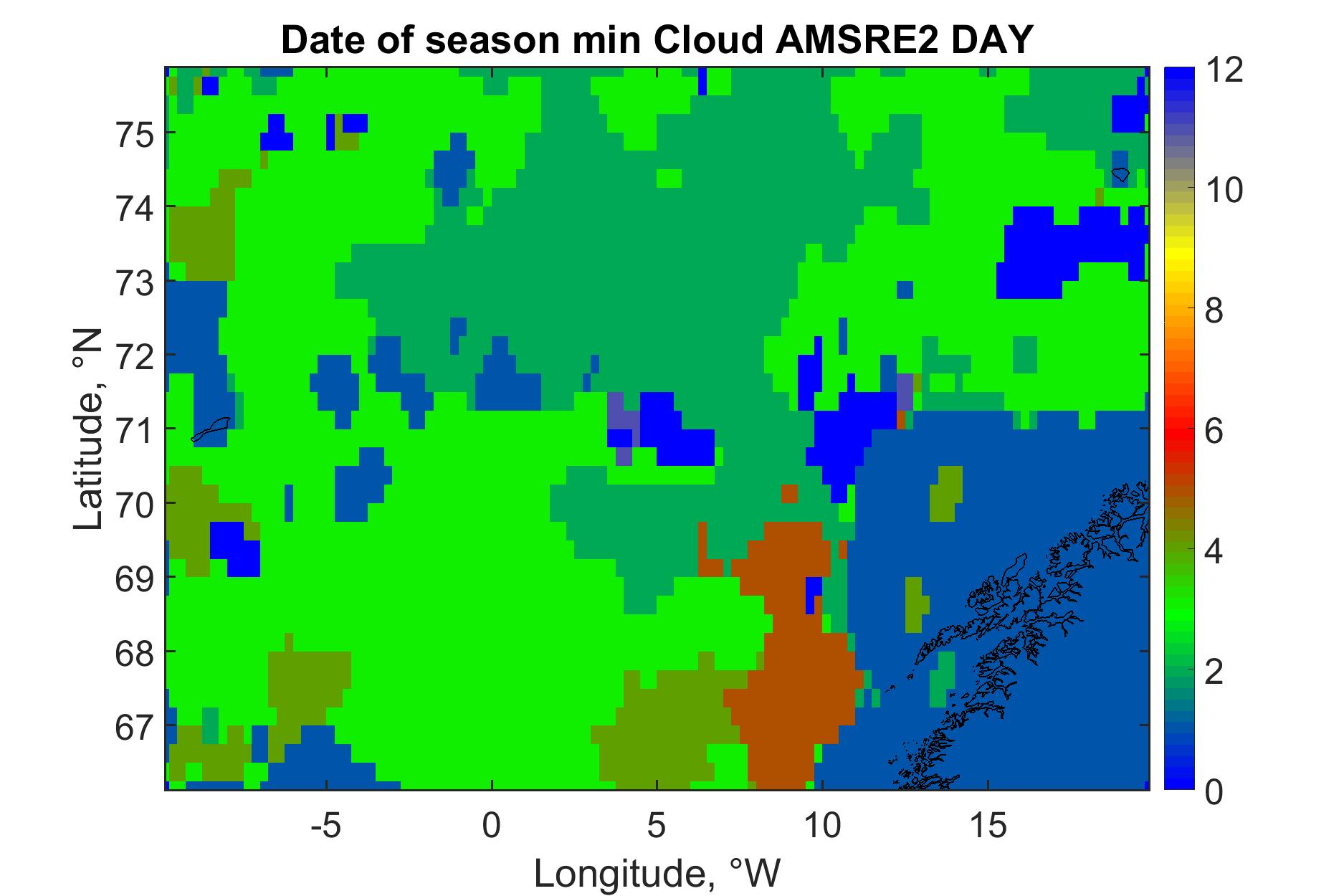 Date of season min Cloud AMSRE2 DAY

Latitude, °N

75
74
73
72
71
70
69
68
67

-5
0
5
10
15

Longitude, °W

12
10
8
6
4
2
0